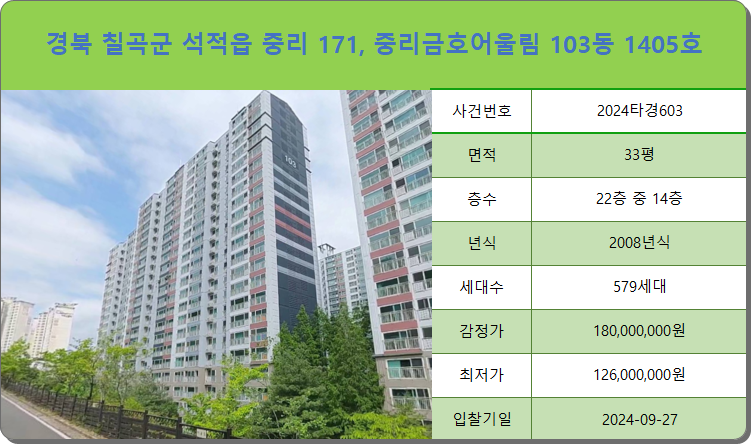 경북 칠곡군 석적읍 중리 171, 중리금호어울림 103동 1405호

103

| 사건번호 | 2024타경603 |
|---|---|
| 면적 | 33평 |
| 층수 | 22층 중 14층 |
| 년식 | 2008년식 |
| 세대수 | 579세대 |
| 감정가 | 180,000,000원 |
| 최저가 | 126,000,000원 |
| 입찰기일 | 2024-09-27 |